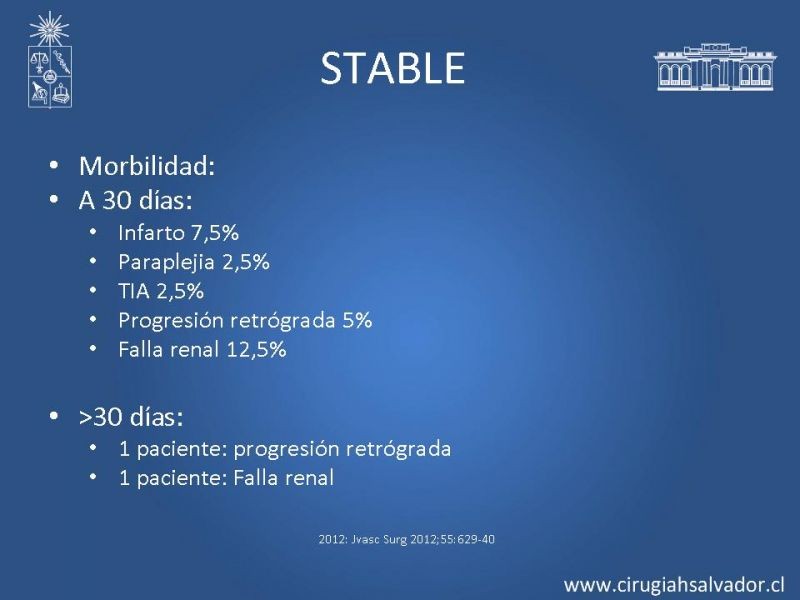 STABLE

• Morbilidad:
• A 30 días:
• Infarto 7,5%
• Paraplejia 2,5%
• TIA 2,5%
• Progresión retrógrada 5%
• Falla renal 12,5%

• >30 días:
• 1 paciente: progresión retrógrada
• 1 paciente: Falla renal

2012: Jvasc Surg 2012;55:629-40

www.cirugiahsalvador.cl